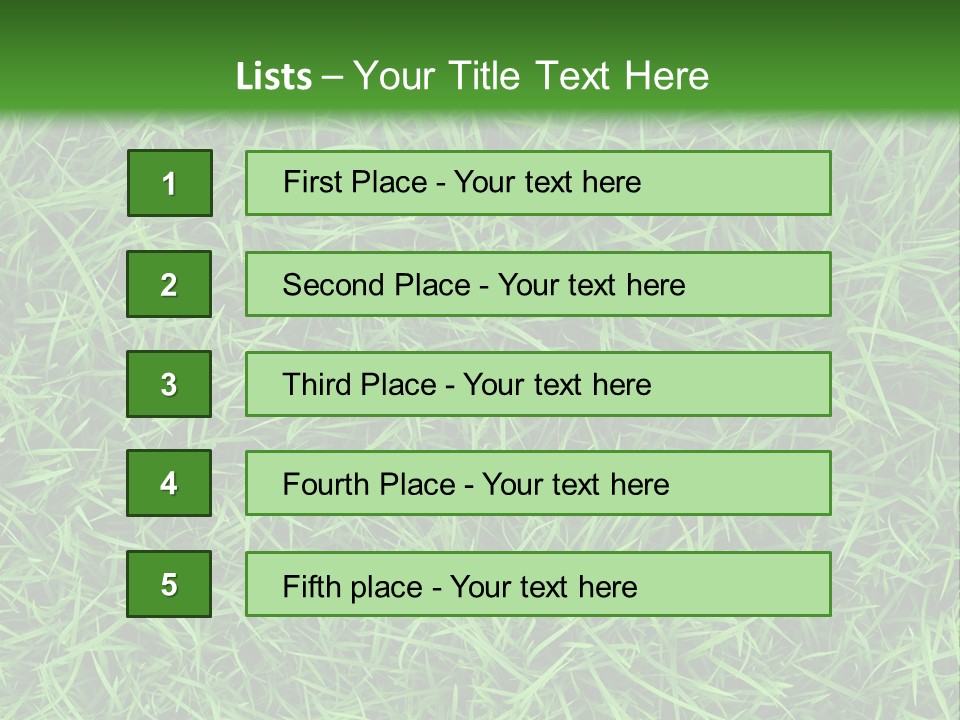 Lists – Your Title Text Here

1

First Place - Your text here

2

Second Place - Your text here

3

Third Place - Your text here

4

Fourth Place - Your text here

5

Fifth place - Your text here